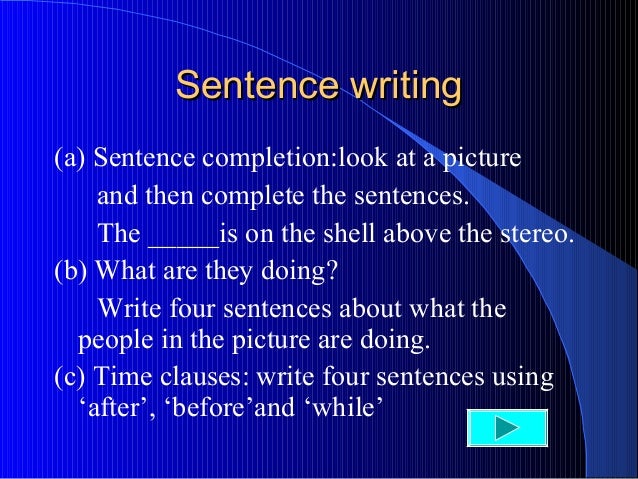 Sentence writing

(a) Sentence completion:look at a picture and then complete the sentences.

The _____is on the shell above the stereo.

(b) What are they doing?

Write four sentences about what the people in the picture are doing.

(c) Time clauses: write four sentences using ‘after’, ‘before’and ‘while’